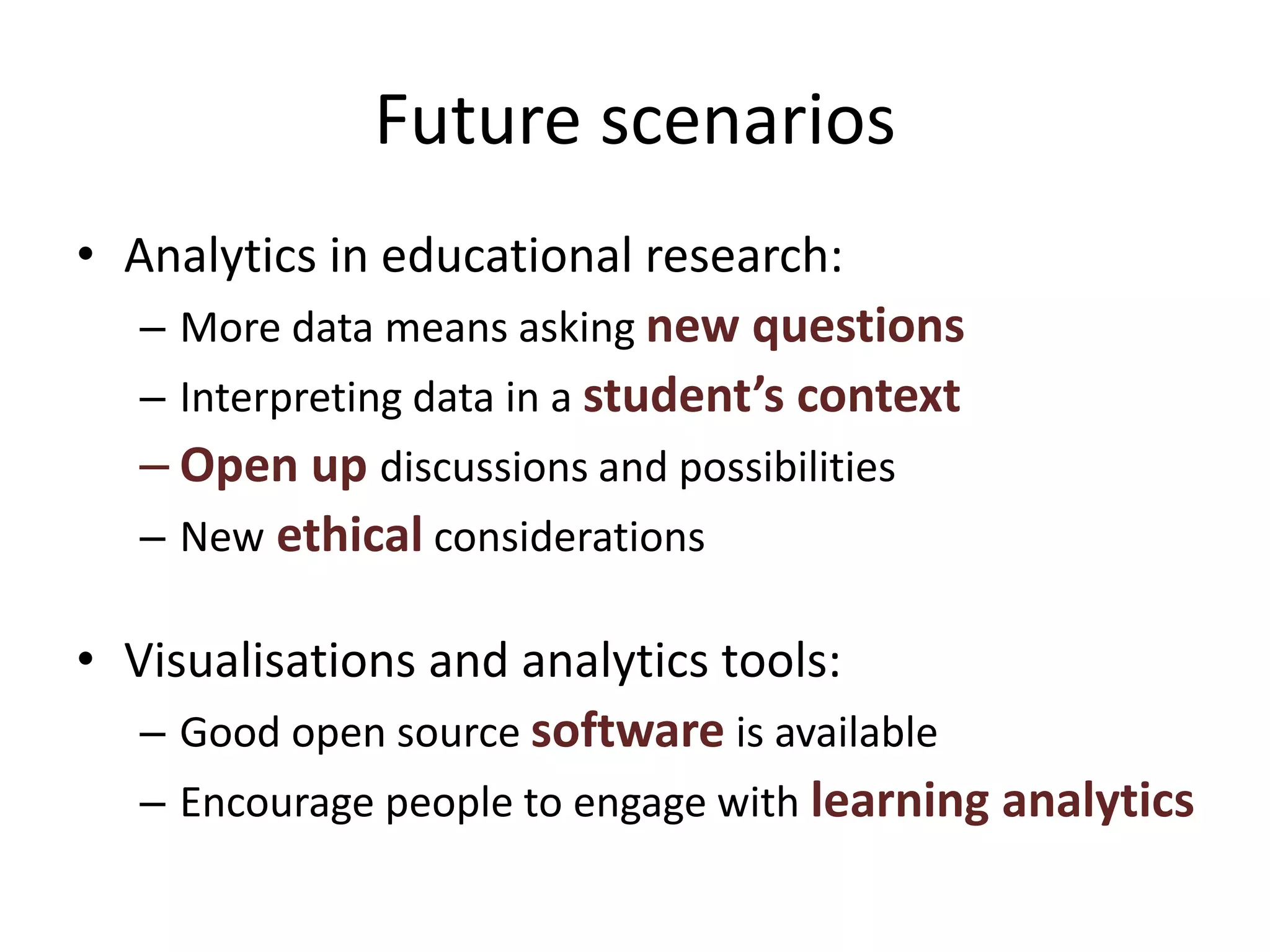 Future scenarios

• Analytics in educational research:
– More data means asking new questions
– Interpreting data in a student's context
– Open up discussions and possibilities
– New ethical considerations

• Visualisations and analytics tools:
– Good open source software is available
– Encourage people to engage with learning analytics